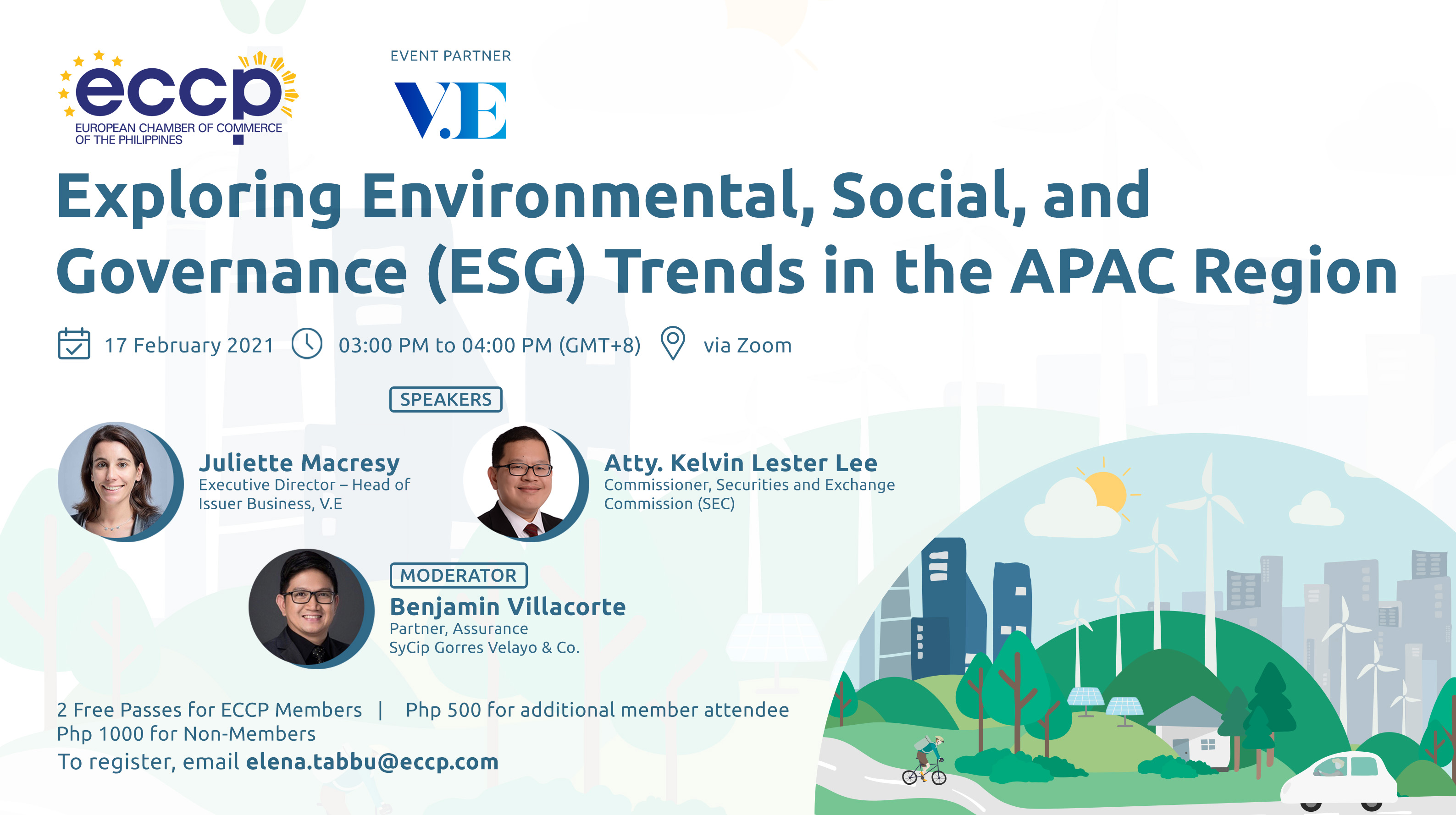 eccp
EUROPEAN CHAMBER OF COMMERCE OF THE PHILIPPINES

EVENT PARTNER
V.E

Exploring Environmental, Social, and Governance (ESG) Trends in the APAC Region

17 February 2021 03:00 PM to 04:00 PM (GMT+8) via Zoom

SPEAKERS

Juliette Macresy
Executive Director – Head of Issuer Business, V.E

Atty. Kelvin Lester Lee
Commissioner, Securities and Exchange Commission (SEC)

MODERATOR
Benjamin Villacorte
Partner, Assurance
SyCip Gorres Velayo & Co.

2 Free Passes for ECCP Members | Php 500 for additional member attendee
Php 1000 for Non-Members
To register, email elena.tabbu@eccp.com